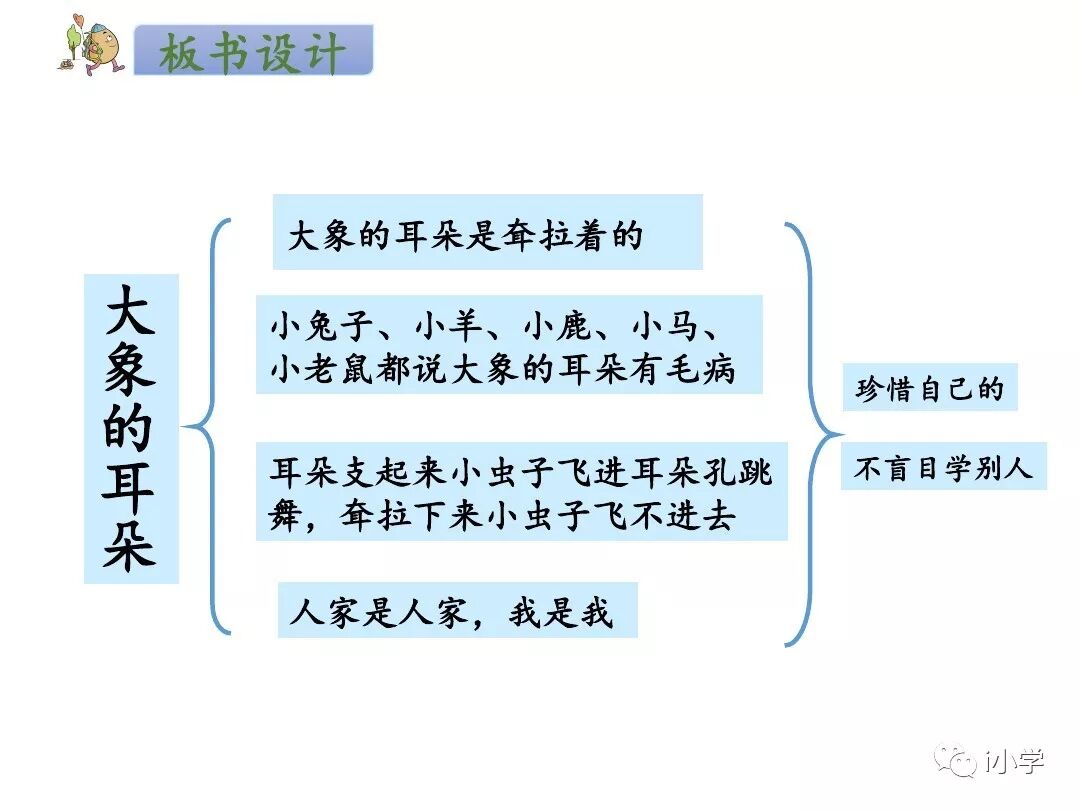 板书设计

大象的耳朵

大象的耳朵是耷拉着的

小兔子、小羊、小鹿、小马、小老鼠都说大象的耳朵有毛病

耳朵支起来小虫子飞进耳朵孔跳舞，耷拉下来小虫子飞不进去

人家是人家，我是我

珍惜自己的

不盲目学别人

i小学